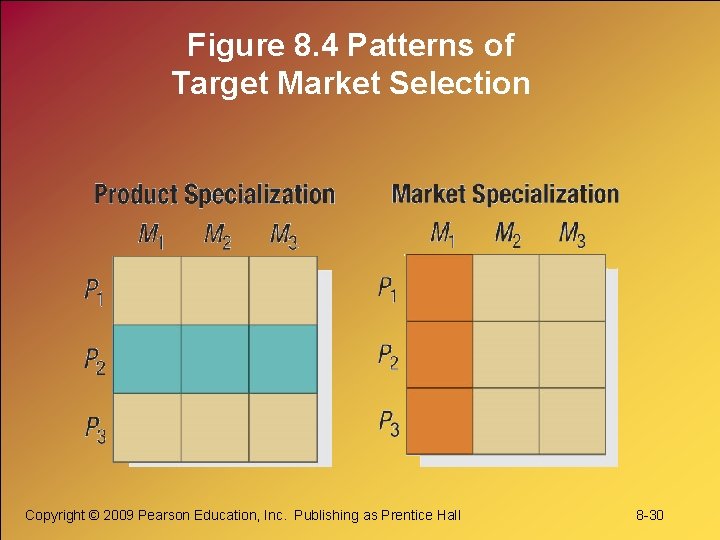 Figure 8.4 Patterns of Target Market Selection

Product Specialization

$M_1$ $M_2$ $M_3$

$P_1$

$P_2$

$P_3$

Market Specialization

$M_1$ $M_2$ $M_3$

$P_1$

$P_2$

$P_3$

Copyright © 2009 Pearson Education, Inc. Publishing as Prentice Hall

8-30